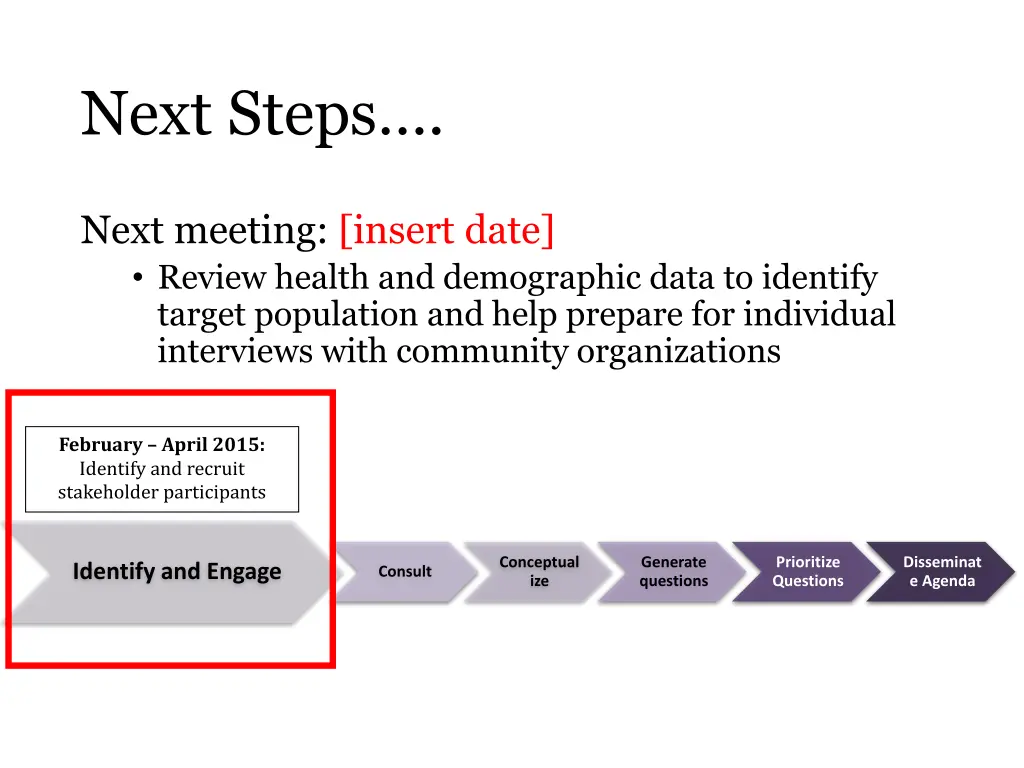 Next Steps….

Next meeting: [insert date]

• Review health and demographic data to identify target population and help prepare for individual interviews with community organizations

February – April 2015:
Identify and recruit stakeholder participants

Identify and Engage

Consult

Conceptual ize

Generate questions

Prioritize Questions

Disseminat e Agenda